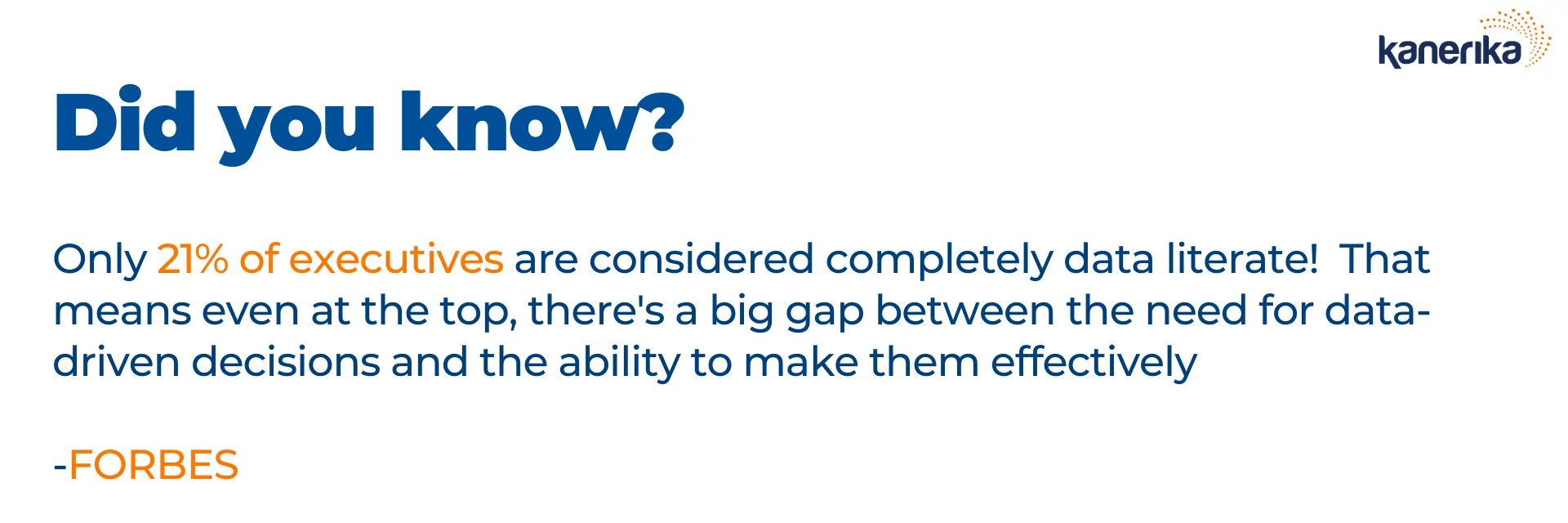 kanerika

Did you know?

Only 21% of executives are considered completely data literate! That means even at the top, there's a big gap between the need for data-driven decisions and the ability to make them effectively

-FORBES